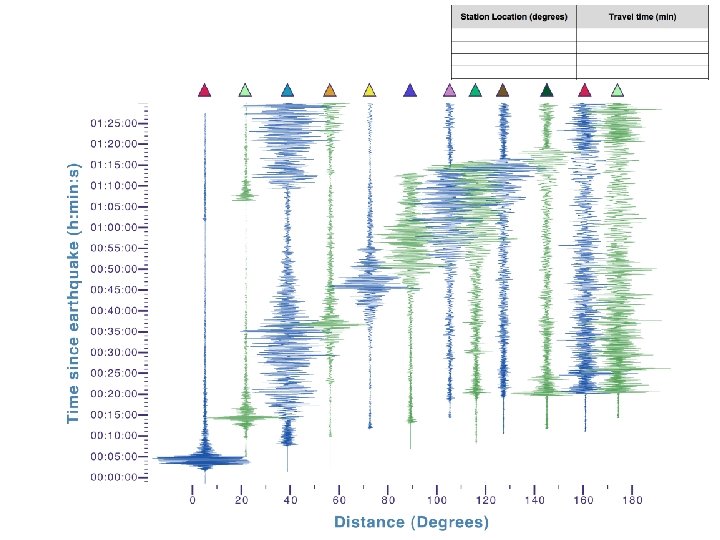 | Station Location (degrees) | Travel time (min) |
|---|---|
| | |
| | |
| | |
| | |

Time since earthquake (h:min:s)

01:25:00
01:20:00
01:15:00
01:10:00
01:05:00
01:00:00
00:55:00
00:50:00
00:45:00
00:40:00
00:35:00
00:30:00
00:25:00
00:20:00
00:15:00
00:10:00
00:05:00
00:00:00

0 20 40 60 80 100 120 140 160 180

Distance (Degrees)